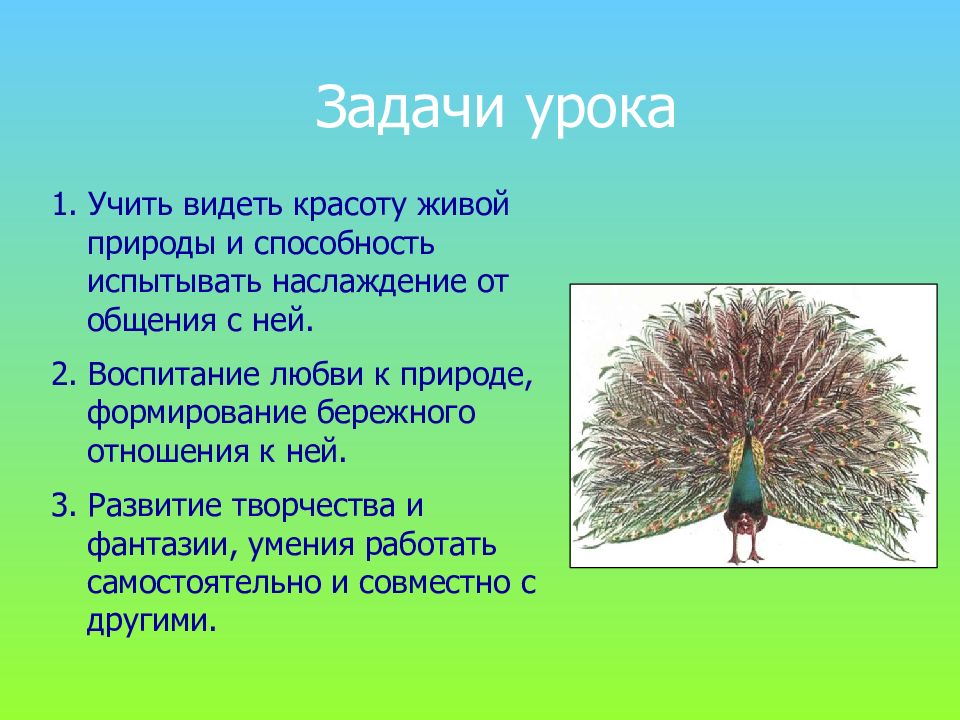 Задачи урока

1. Учить видеть красоту живой природы и способность испытывать наслаждение от общения с ней.

2. Воспитание любви к природе, формирование бережного отношения к ней.

3. Развитие творчества и фантазии, умения работать самостоятельно и совместно с другими.